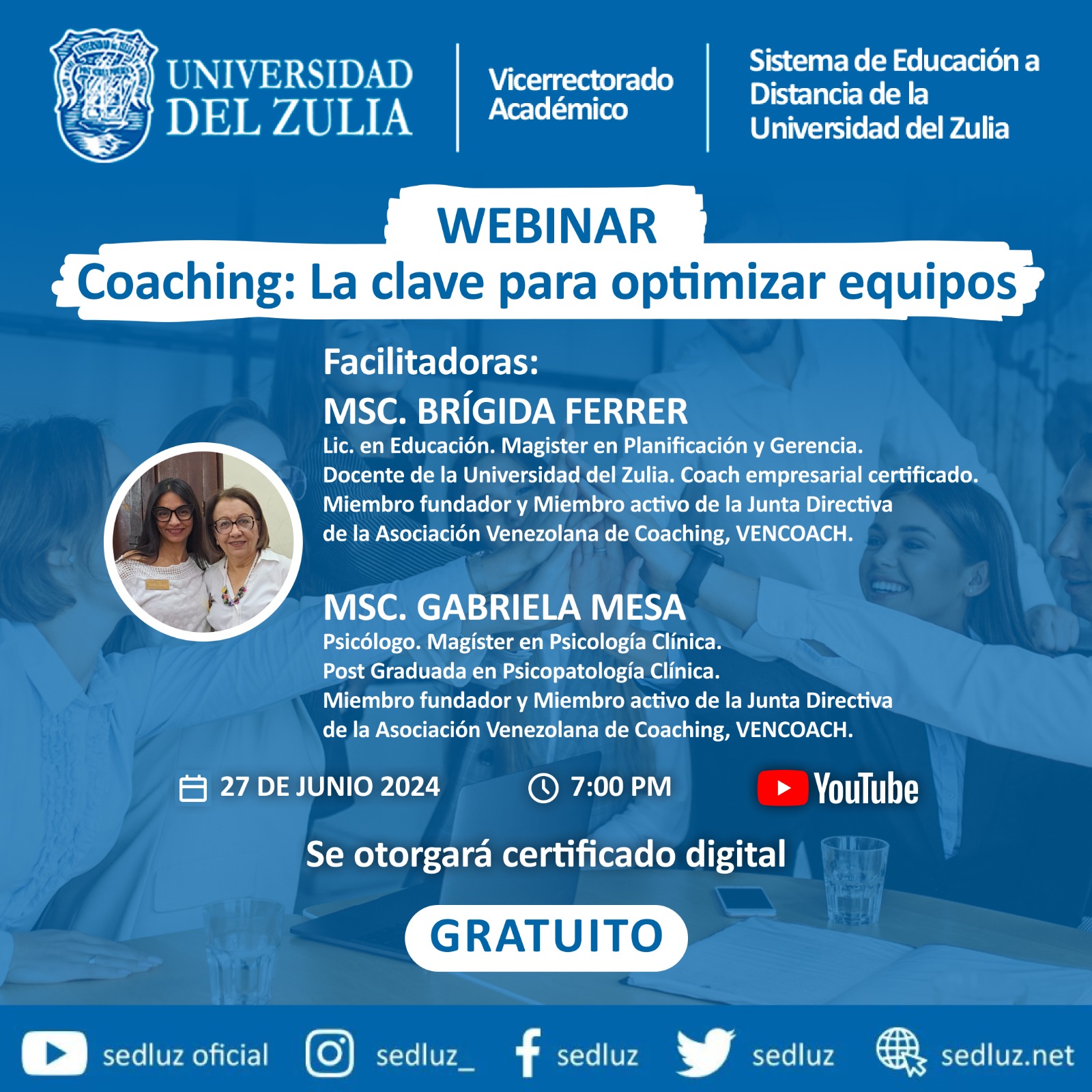 UNIVERSIDAD DEL ZULIA

Vicerrectorado Académico

Sistema de Educación a Distancia de la Universidad del Zulia

WEBINAR
Coaching: La clave para optimizar equipos

Facilitadoras:
MSC. BRÍGIDA FERRER
Lic. en Educación. Magister en Planificación y Gerencia.
Docente de la Universidad del Zulia. Coach empresarial certificado.
Miembro fundador y Miembro activo de la Junta Directiva de la Asociación Venezolana de Coaching, VENCOACH.

MSC. GABRIELA MESA
Psicólogo. Magíster en Psicología Clínica.
Post Graduada en Psicopatología Clínica.
Miembro fundador y Miembro activo de la Junta Directiva de la Asociación Venezolana de Coaching, VENCOACH.

27 DE JUNIO 2024 7:00 PM YouTube

Se otorgará certificado digital

GRATUITO

sedluz oficial sedluz_ sedluz sedluz sedluz.net